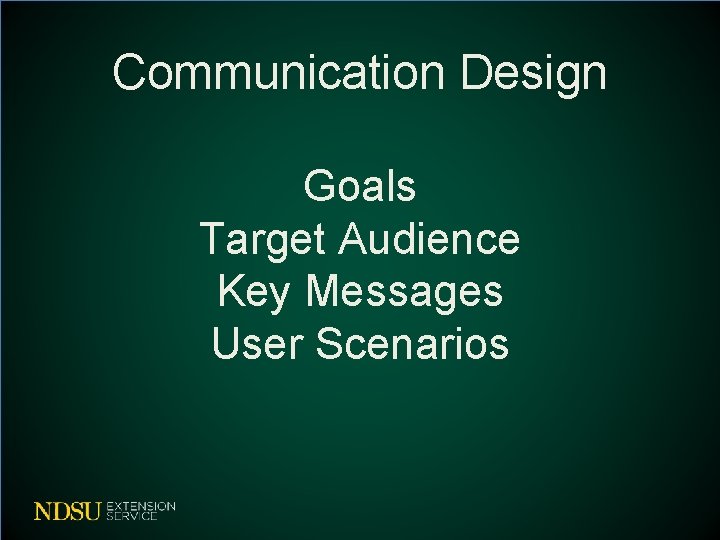 Communication Design

Goals
Target Audience
Key Messages
User Scenarios

NDSU EXTENSION SERVICE